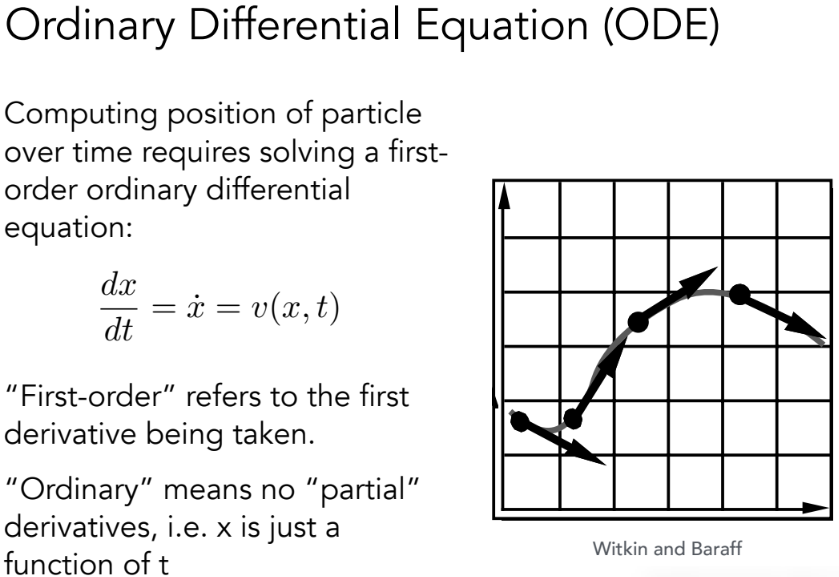 Ordinary Differential Equation (ODE)

Computing position of particle over time requires solving a first-order ordinary differential equation:

$\frac{dx}{dt} = \dot{x} = v(x, t)$

"First-order" refers to the first derivative being taken.

"Ordinary" means no "partial" derivatives, i.e. x is just a function of t

Witkin and Baraff